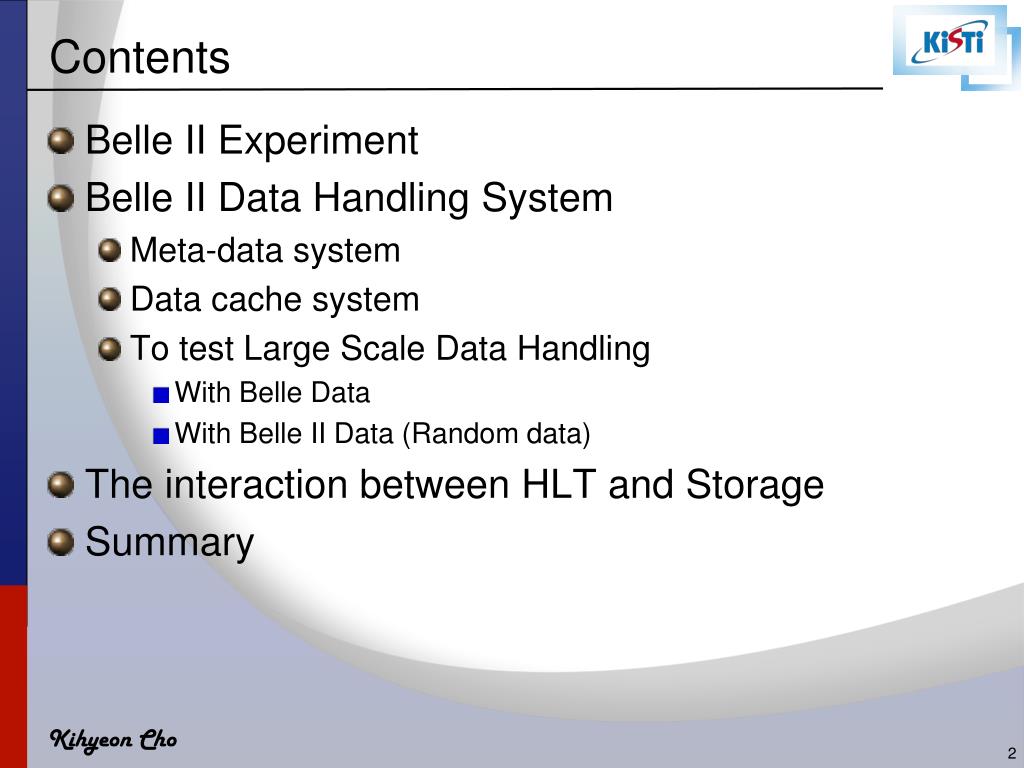 Contents

KiSTi

Belle II Experiment

Belle II Data Handling System

Meta-data system

Data cache system

To test Large Scale Data Handling

With Belle Data

With Belle II Data (Random data)

The interaction between HLT and Storage

Summary

Kihyeon Cho

2